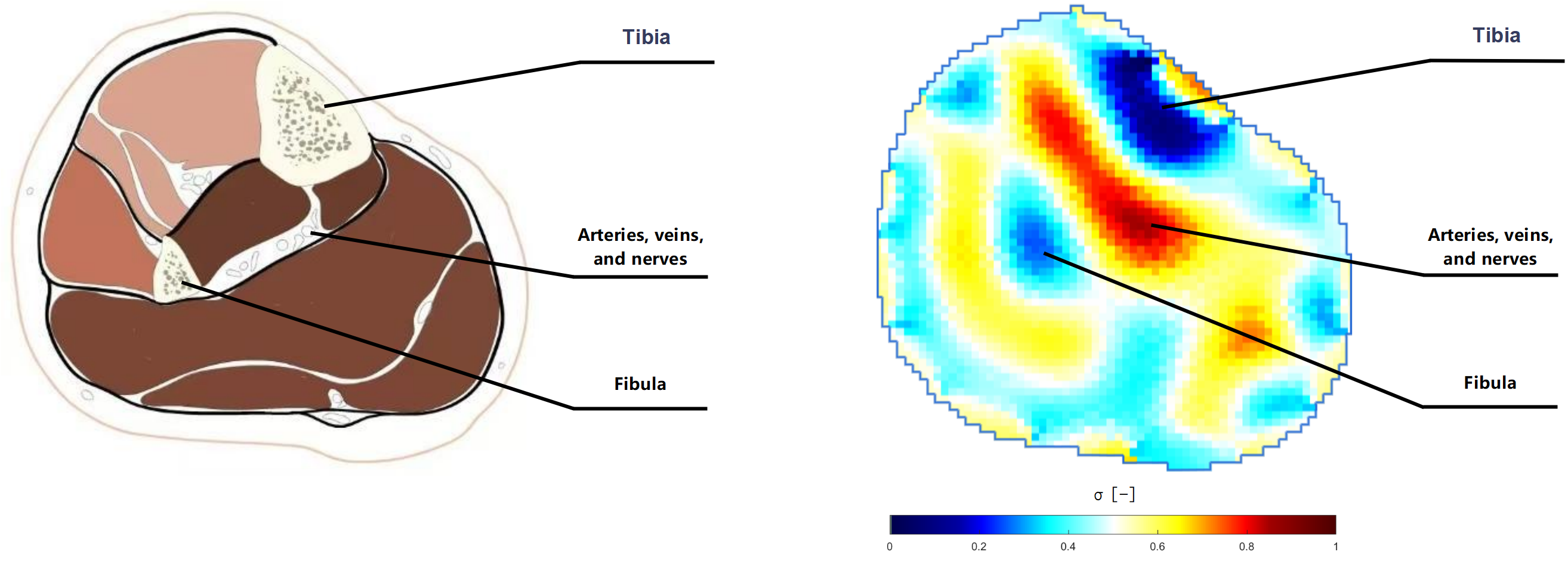 Tibia

Arteries, veins, and nerves

Fibula

Tibia

Arteries, veins, and nerves

Fibula

σ [−]

0
0.2
0.4
0.6
0.8
1